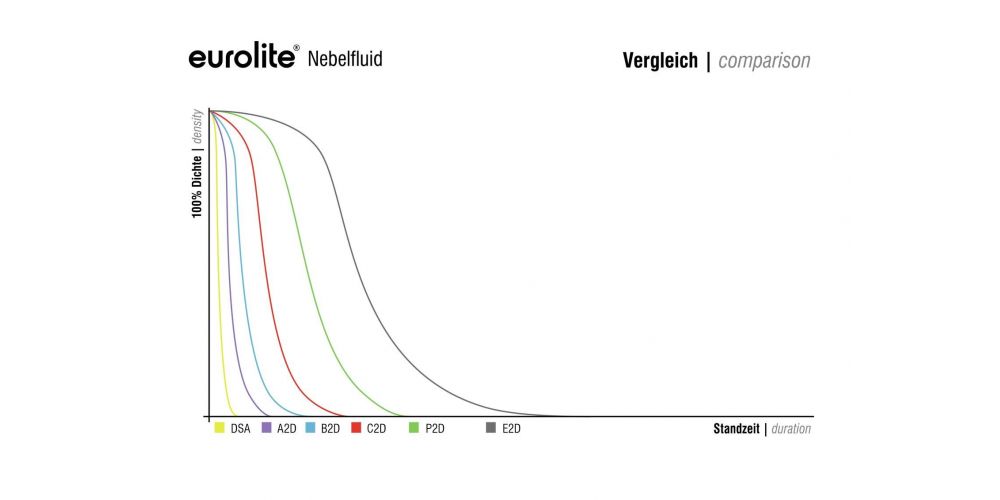 eurolite® Nebelfluid

Vergleich | comparison

100% Dichte | density

DSA A2D B2D C2D P2D E2D

Standzeit | duration